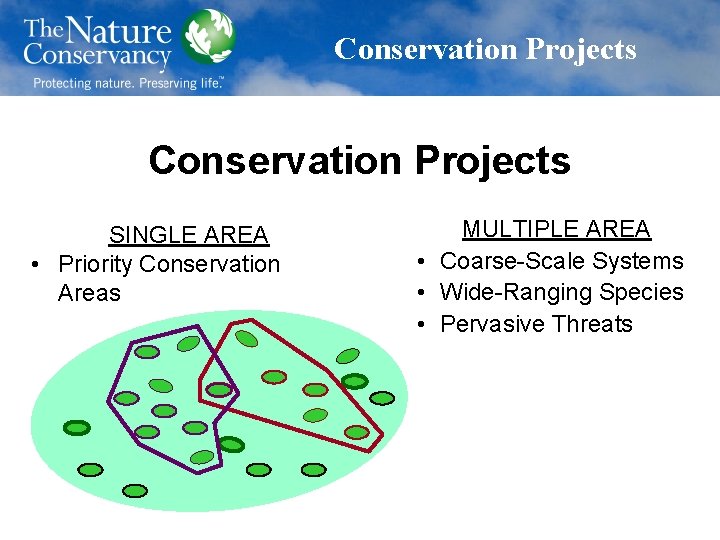 The Nature Conservancy
Protecting nature. Preserving life.™

Conservation Projects

Conservation Projects

SINGLE AREA
• Priority Conservation Areas

MULTIPLE AREA
• Coarse-Scale Systems
• Wide-Ranging Species
• Pervasive Threats